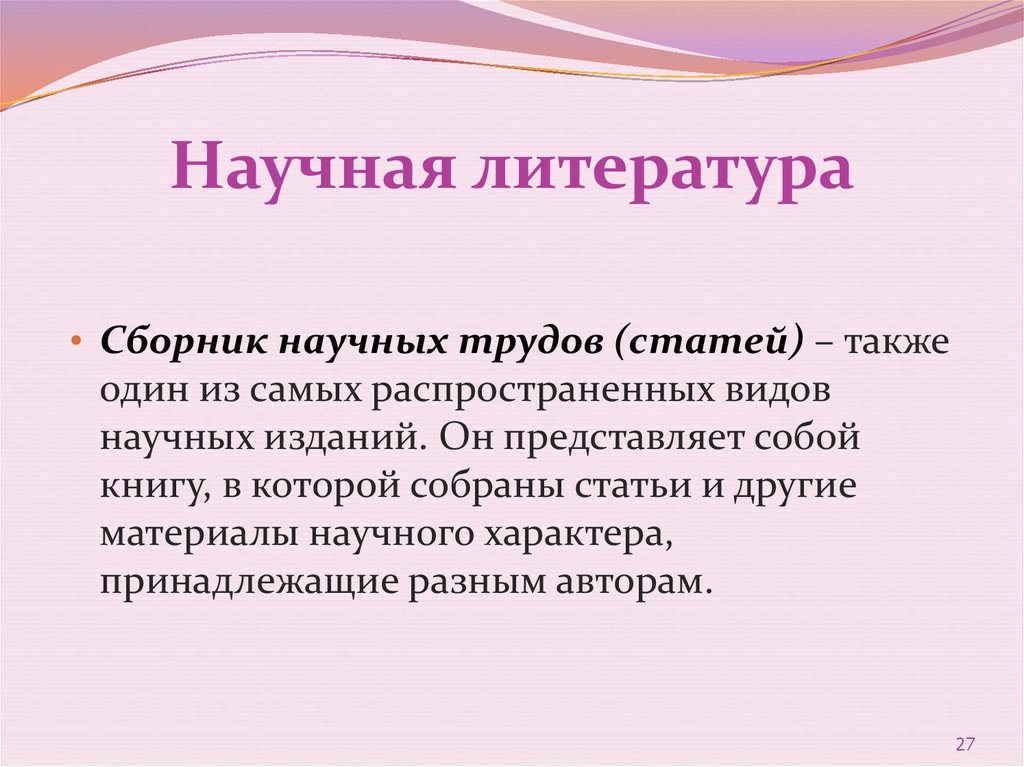 Научная литература

• Сборник научных трудов (статей) – также один из самых распространенных видов научных изданий. Он представляет собой книгу, в которой собраны статьи и другие материалы научного характера, принадлежащие разным авторам.

27